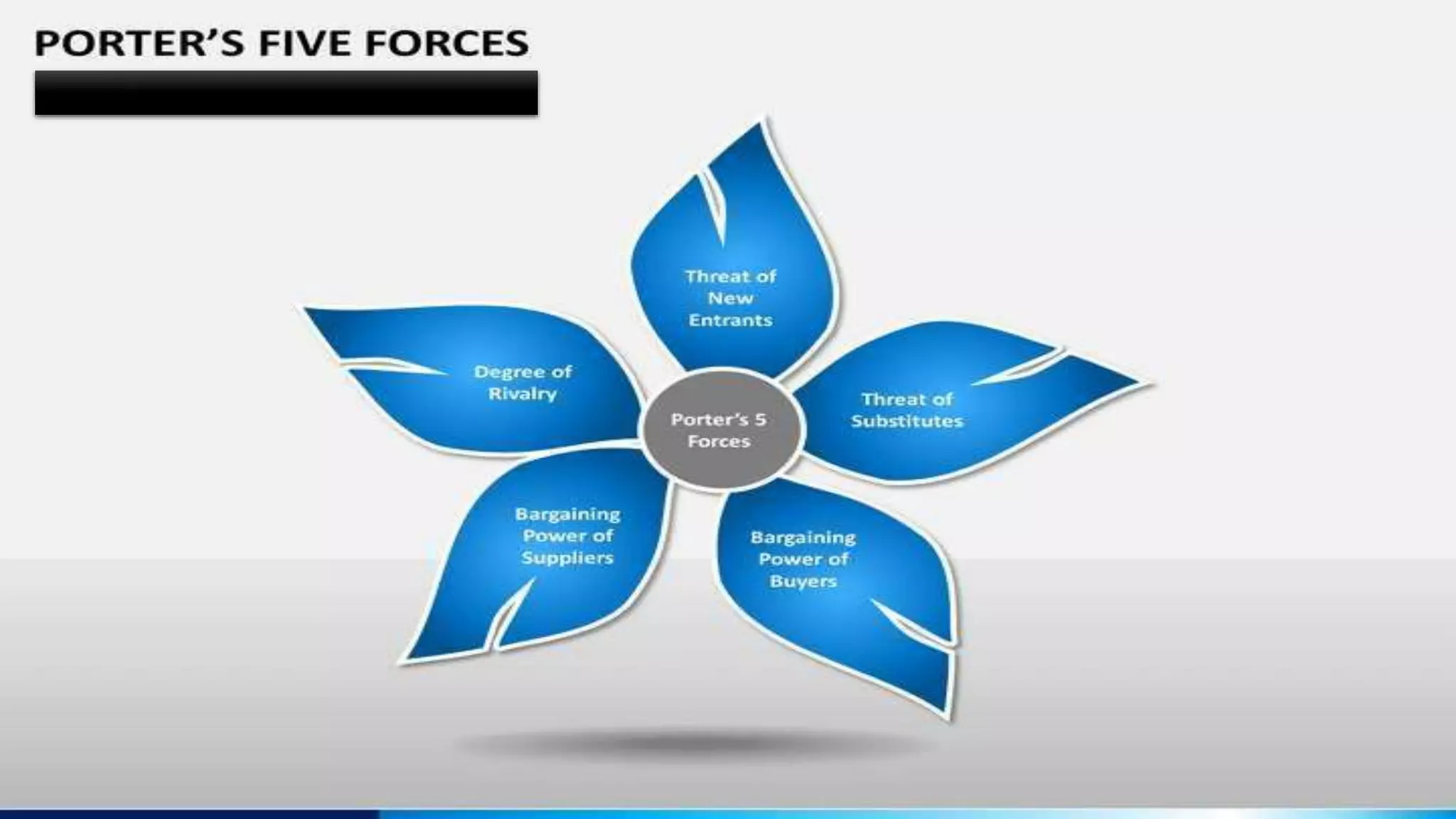 PORTER'S FIVE FORCES

Threat of New Entrants

Degree of Rivalry

Porter's 5 Forces

Threat of Substitutes

Bargaining Power of Suppliers

Bargaining Power of Buyers